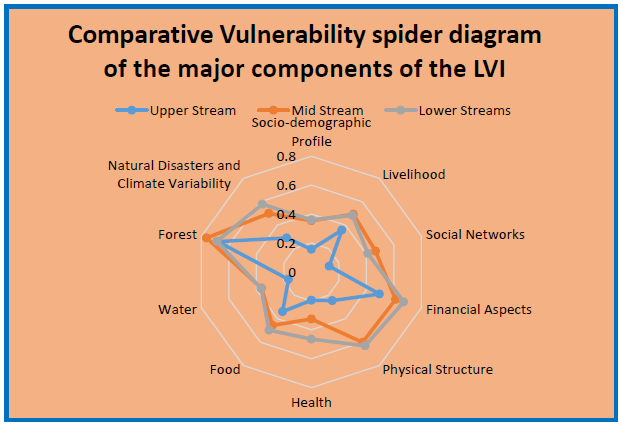 Comparative Vulnerability spider diagram of the major components of the LVI

Upper Stream
Mid Stream
Lower Streams

Socio-demographic Profile
Livelihood
Social Networks
Financial Aspects
Physical Structure
Health
Food
Water
Forest
Natural Disasters and Climate Variability

0.8
0.6
0.4
0.2
0